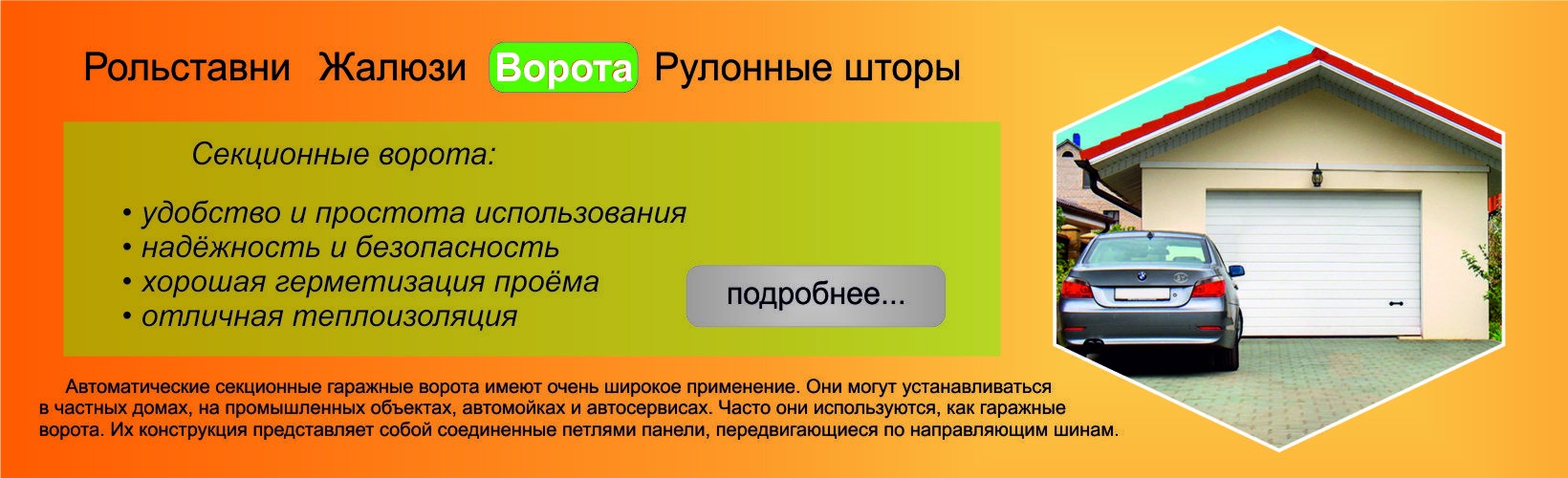 Рольставни Жалюзи Ворота Рулонные шторы

Секционные ворота:

• удобство и простота использования
• надёжность и безопасность
• хорошая герметизация проёма
• отличная теплоизоляция

подробнее...

Автоматические секционные гаражные ворота имеют очень широкое применение. Они могут устанавливаться в частных домах, на промышленных объектах, автомойках и автосервисах. Часто они используются, как гаражные ворота. Их конструкция представляет собой соединенные петлями панели, передвигающиеся по направляющим шинам.